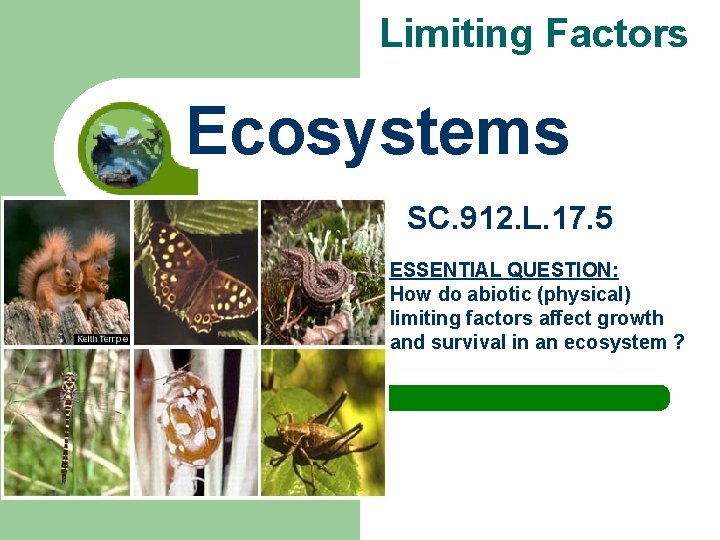 Limiting Factors

Ecosystems

Keith Terrpe

SC.912.L.17.5

ESSENTIAL QUESTION:
How do abiotic (physical) limiting factors affect growth and survival in an ecosystem ?